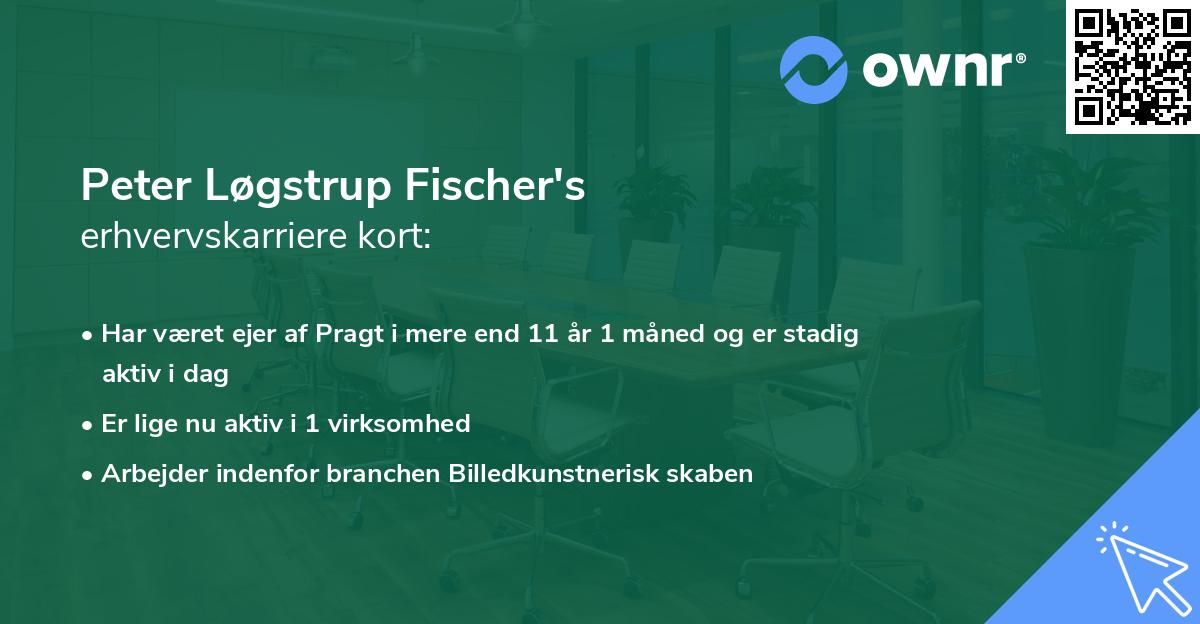 ownr®

Peter Løgstrup Fischer's
erhvervskarriere kort:

• Har været ejer af Pragt i mere end 11 år 1 måned og er stadig aktiv i dag
• Er lige nu aktiv i 1 virksomhed
• Arbejder indenfor branchen Billedkunstnerisk skaben